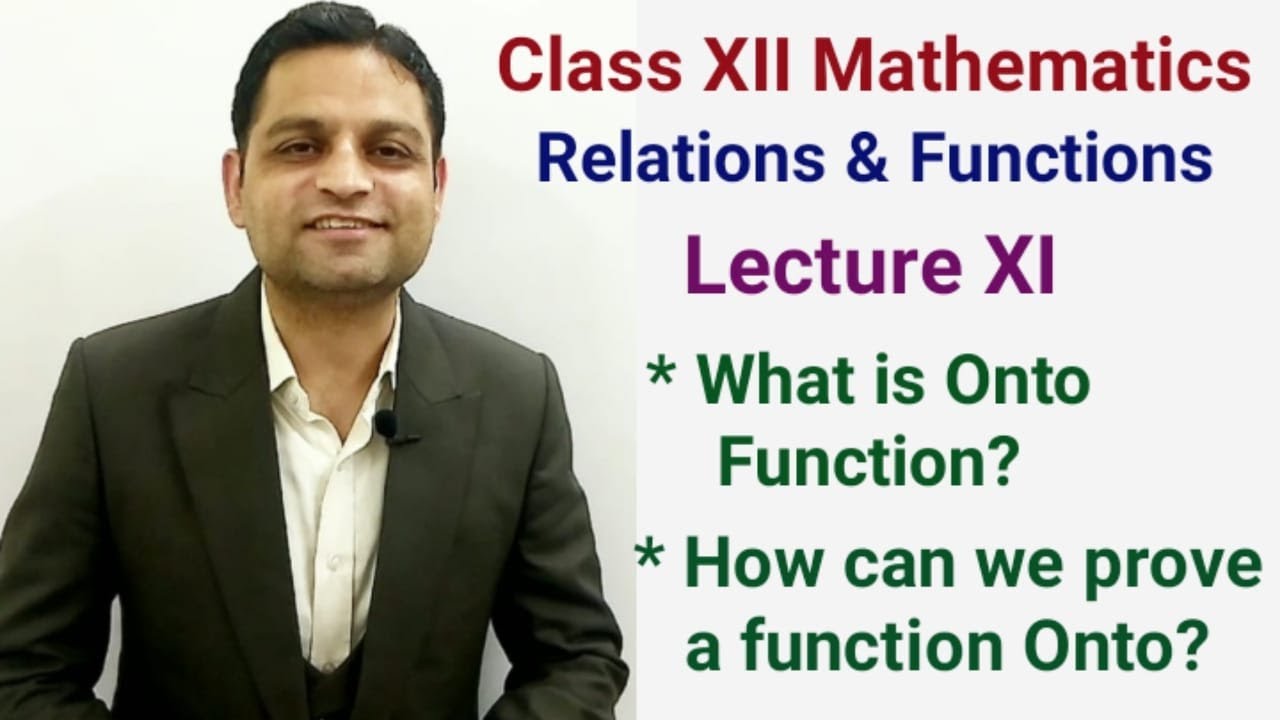 Class XII Mathematics
Relations & Functions
Lecture XI

* What is Onto Function?

* How can we prove a function Onto?